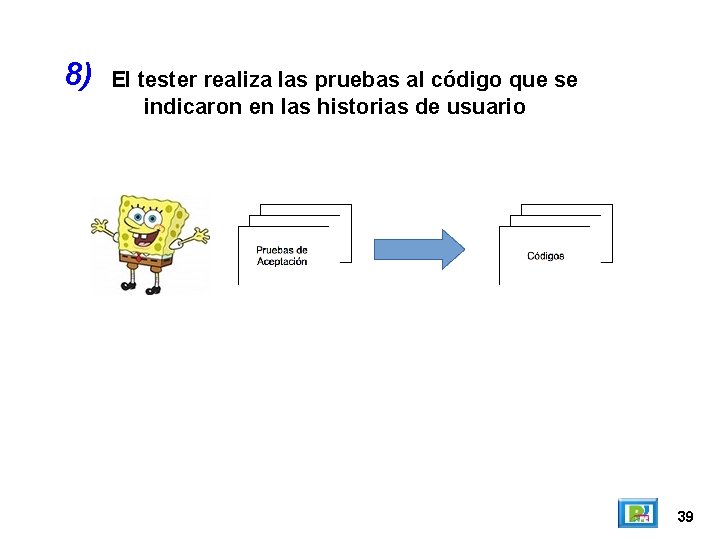 8) El tester realiza las pruebas al código que se indicaron en las historias de usuario

Pruebas de Aceptación

Códigos

39